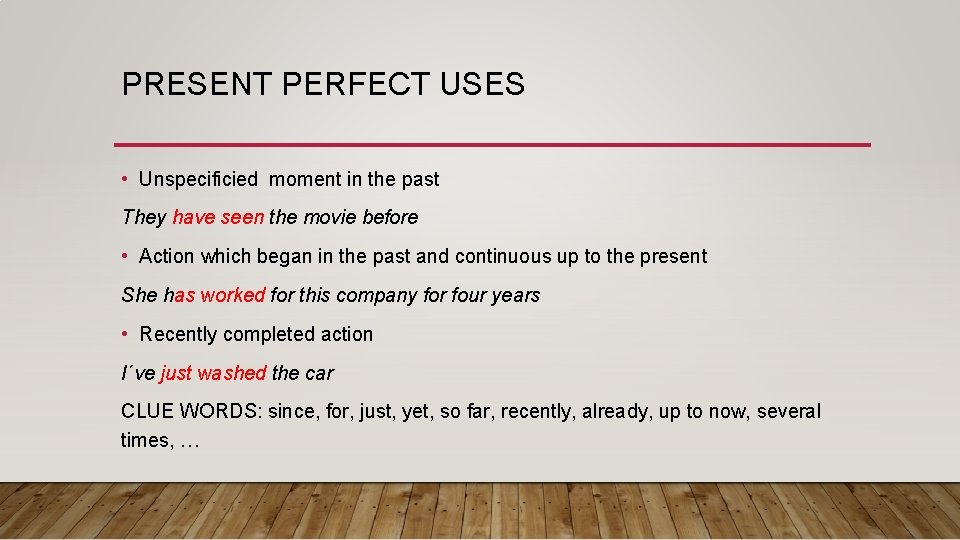 PRESENT PERFECT USES

• Unspecificied moment in the past

They have seen the movie before

• Action which began in the past and continuous up to the present

She has worked for this company for four years

• Recently completed action

I´ve just washed the car

CLUE WORDS: since, for, just, yet, so far, recently, already, up to now, several times, …